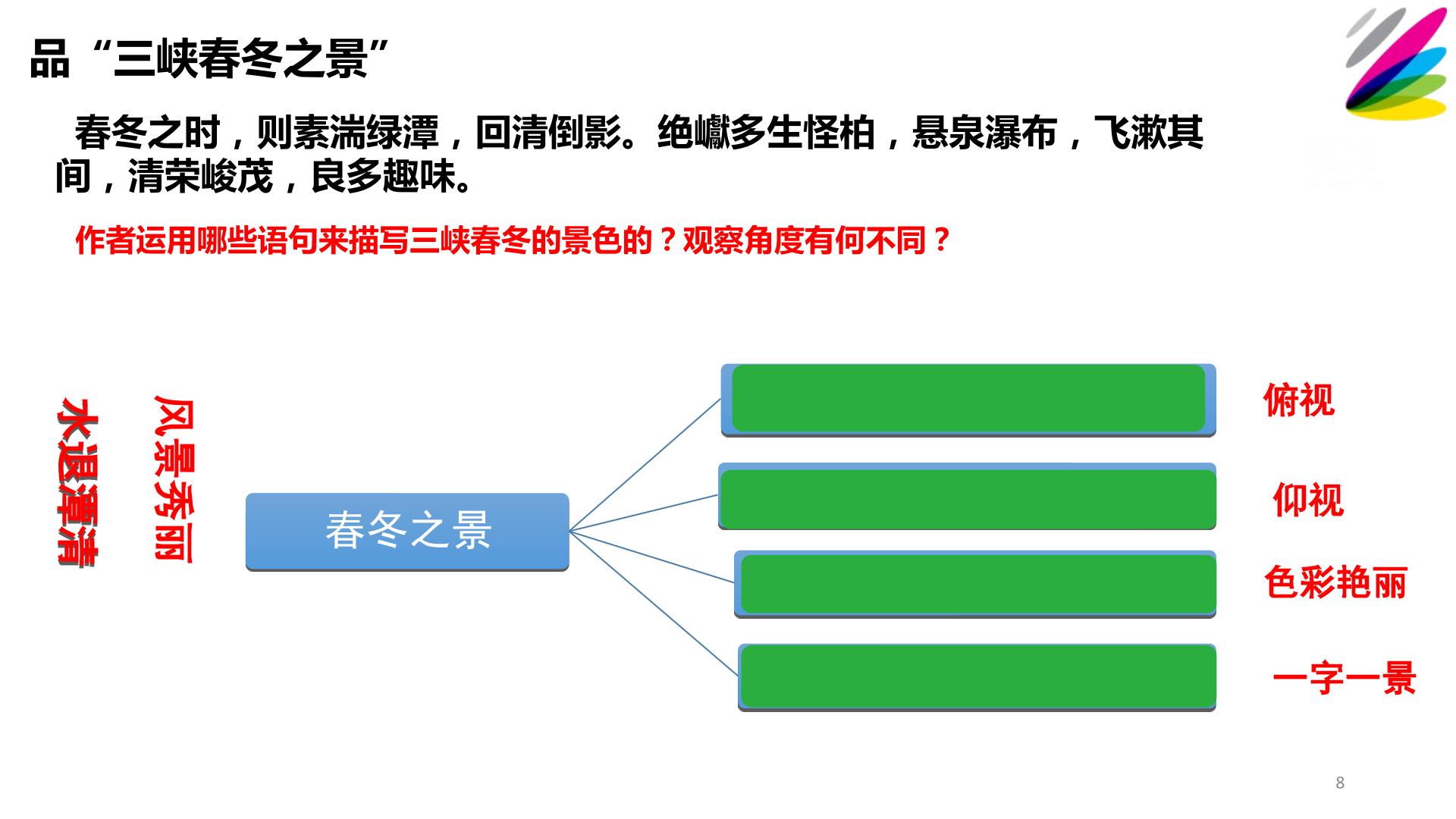 品“三峡春冬之景”

春冬之时，则素湍绿潭，回清倒影。绝巘多生怪柏，悬泉瀑布，飞漱其间，清荣峻茂，良多趣味。

作者运用哪些语句来描写三峡春冬的景色的？观察角度有何不同？

水退潭清

风景秀丽

春冬之景

俯视

仰视

色彩艳丽

一字一景

8